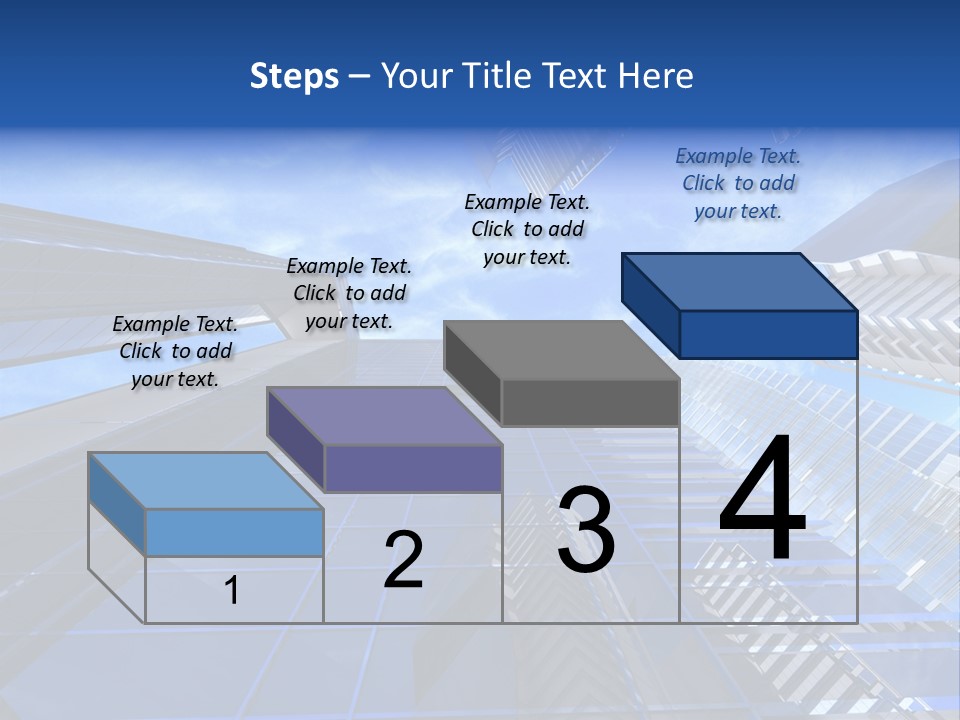 Steps – Your Title Text Here

Example Text. Click to add your text.

Example Text. Click to add your text.

Example Text. Click to add your text.

Example Text. Click to add your text.

1

2

3

4